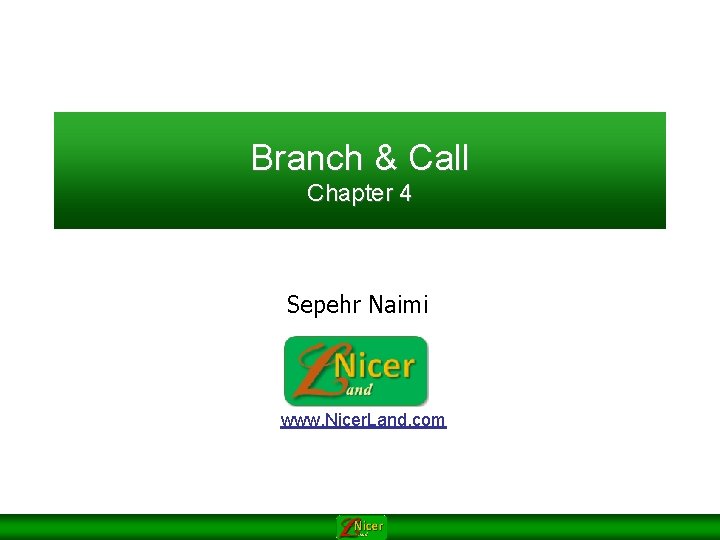 Branch & Call
Chapter 4

Sepehr Naimi

Nicer Land

www.NicerLand.com

Nicer